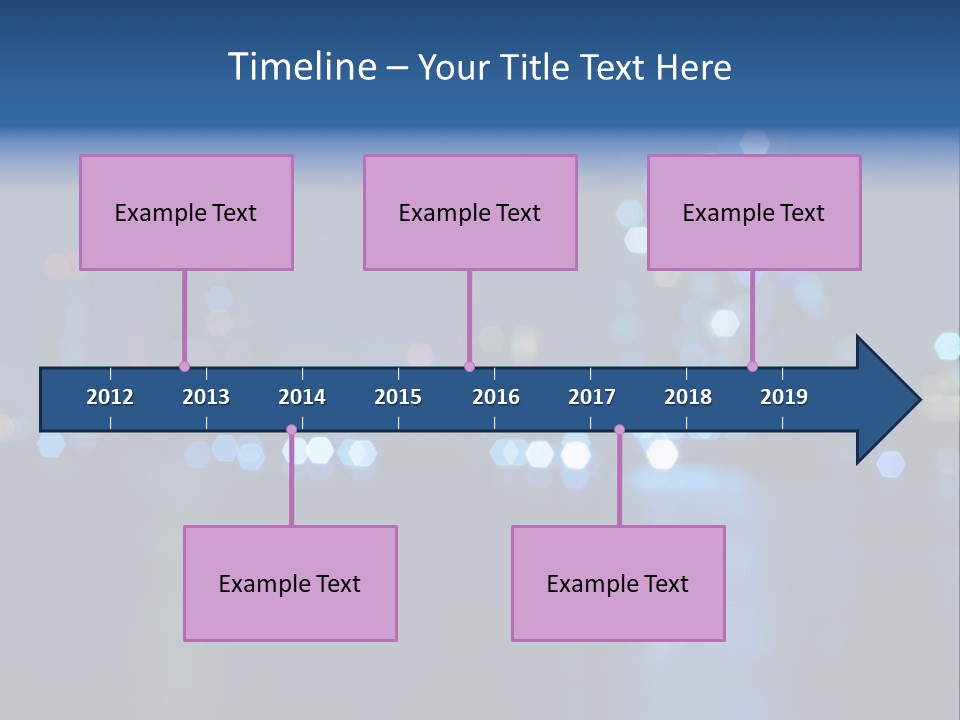 Timeline – Your Title Text Here

Example Text

Example Text

Example Text

2012 2013 2014 2015 2016 2017 2018 2019

Example Text

Example Text